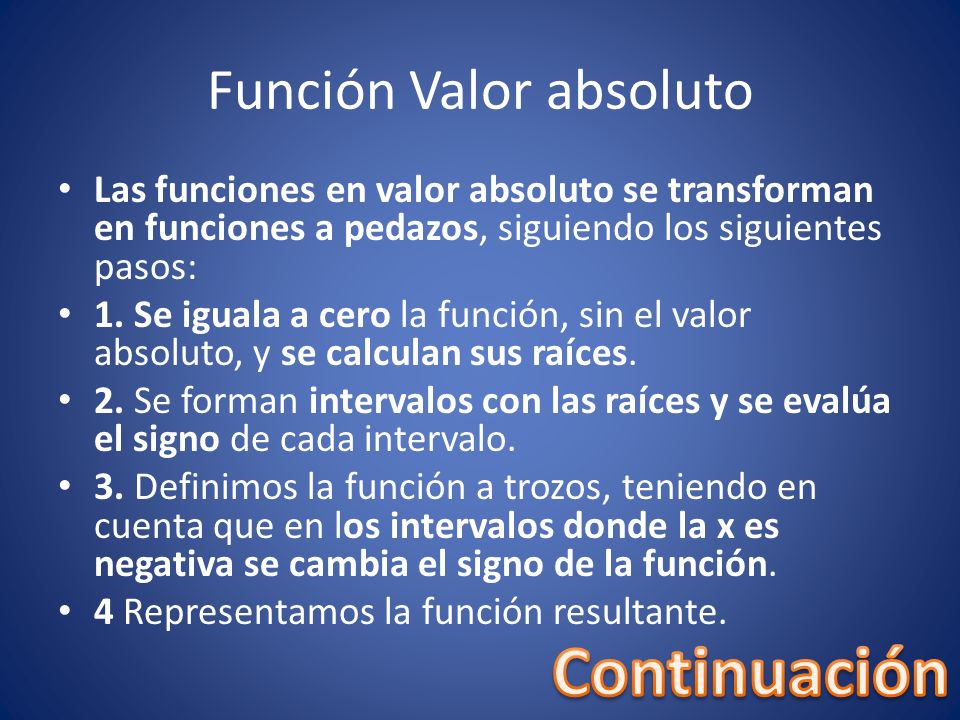 Función Valor absoluto

• Las funciones en valor absoluto se transforman en funciones a pedazos, siguiendo los siguientes pasos:
• 1. Se iguala a cero la función, sin el valor absoluto, y se calculan sus raíces.
• 2. Se forman intervalos con las raíces y se evalúa el signo de cada intervalo.
• 3. Definimos la función a trozos, teniendo en cuenta que en los intervalos donde la x es negativa se cambia el signo de la función.
• 4 Representamos la función resultante.

Continuación